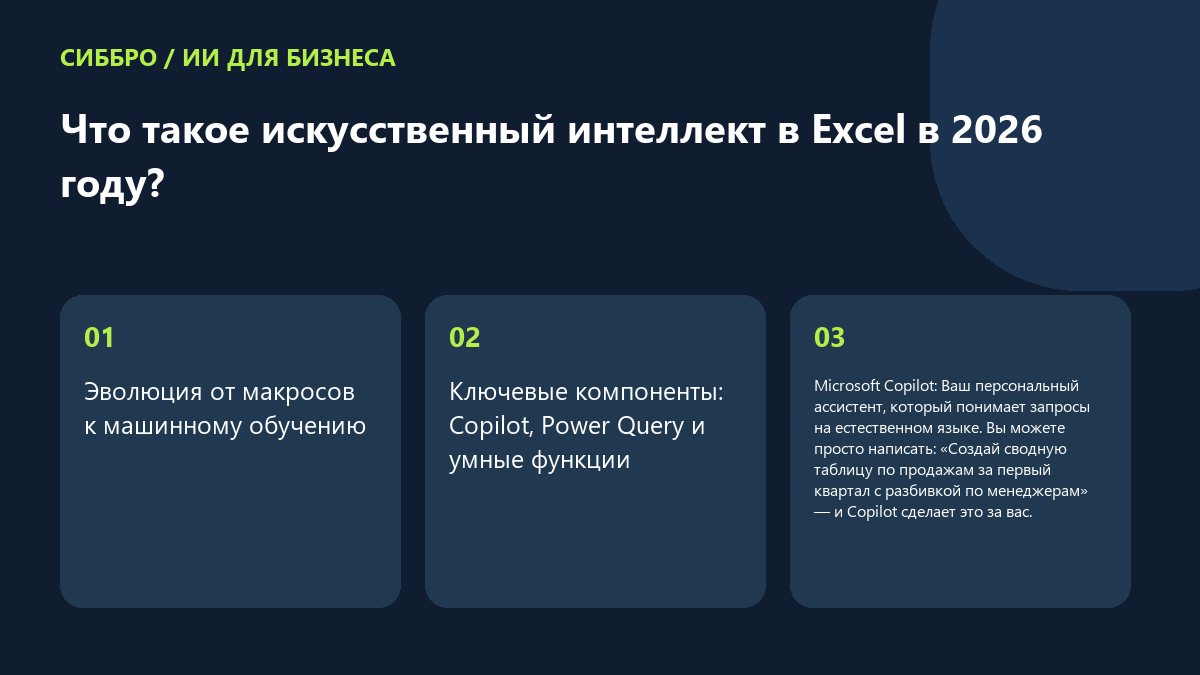 СИББРО / ИИ ДЛЯ БИЗНЕСА

Что такое искусственный интеллект в Excel в 2026 году?

01

Эволюция от макросов к машинному обучению

02

Ключевые компоненты: Copilot, Power Query и умные функции

03

Microsoft Copilot: Ваш персональный ассистент, который понимает запросы на естественном языке. Вы можете просто написать: «Создай сводную таблицу по продажам за первый квартал с разбивкой по менеджерам» — и Copilot сделает это за вас.